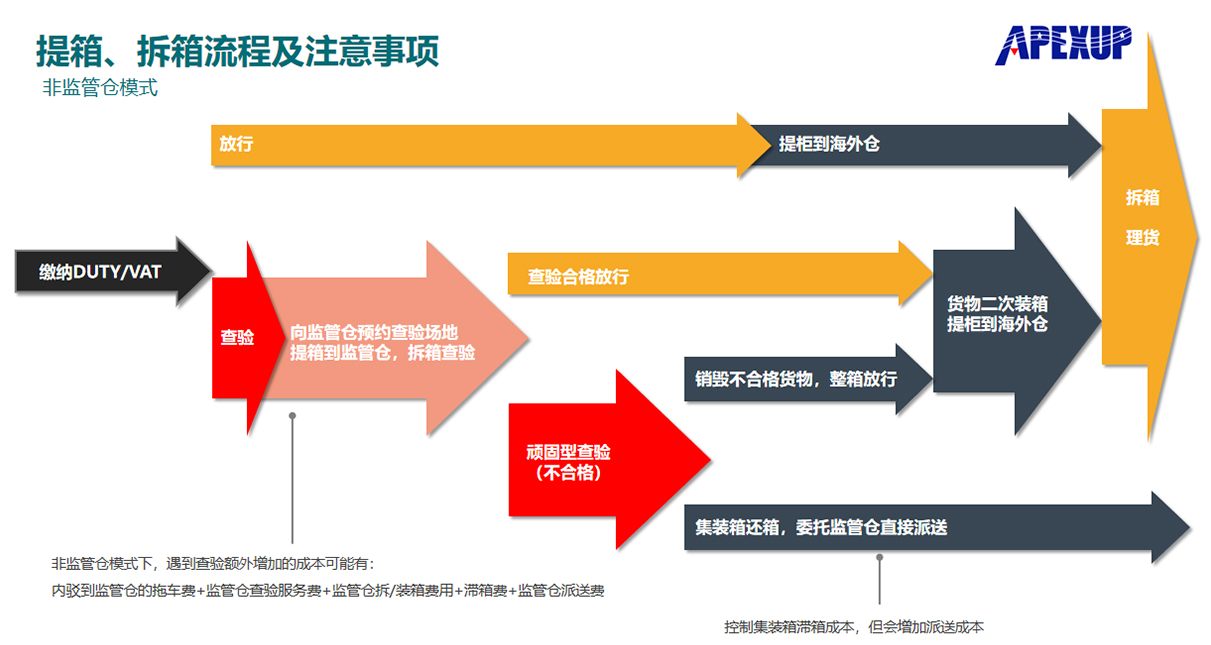 提箱、拆箱流程及注意事项
非监管仓模式

APEXUP

放行

提柜到海外仓

拆箱
理货

缴纳DUTY/VAT

查验

向监管仓预约查验场地
提箱到监管仓，拆箱查验

查验合格放行

货物二次装箱
提柜到海外仓

销毁不合格货物，整箱放行

顽固型查验
（不合格）

集装箱还箱，委托监管仓直接派送

非监管仓模式下，遇到查验额外增加的成本可能有：
内驳到监管仓的拖车费+监管仓查验服务费+监管仓拆/装箱费用+滞箱费+监管仓派送费

控制集装箱滞箱成本，但会增加派送成本